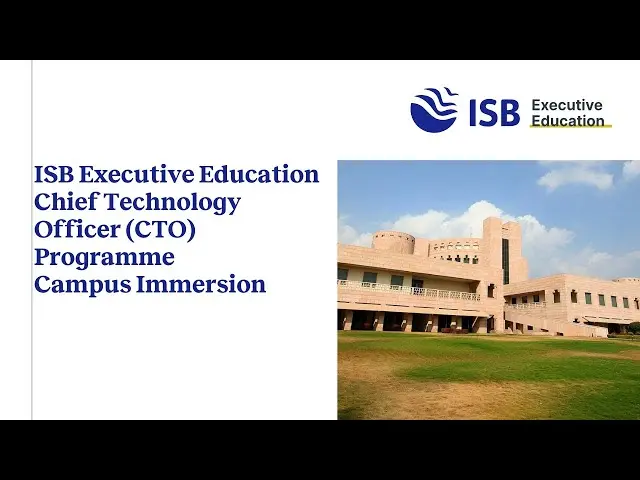 ISB Executive Education

ISB Executive Education Chief Technology Officer (CTO) Programme Campus Immersion